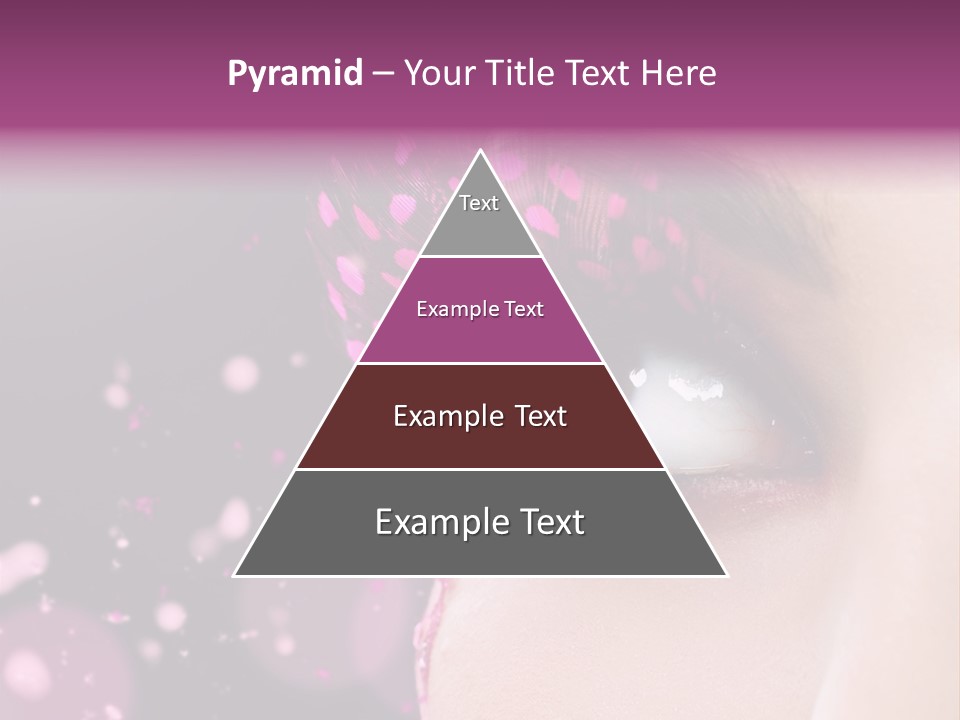 Pyramid – Your Title Text Here

Text

Example Text

Example Text

Example Text